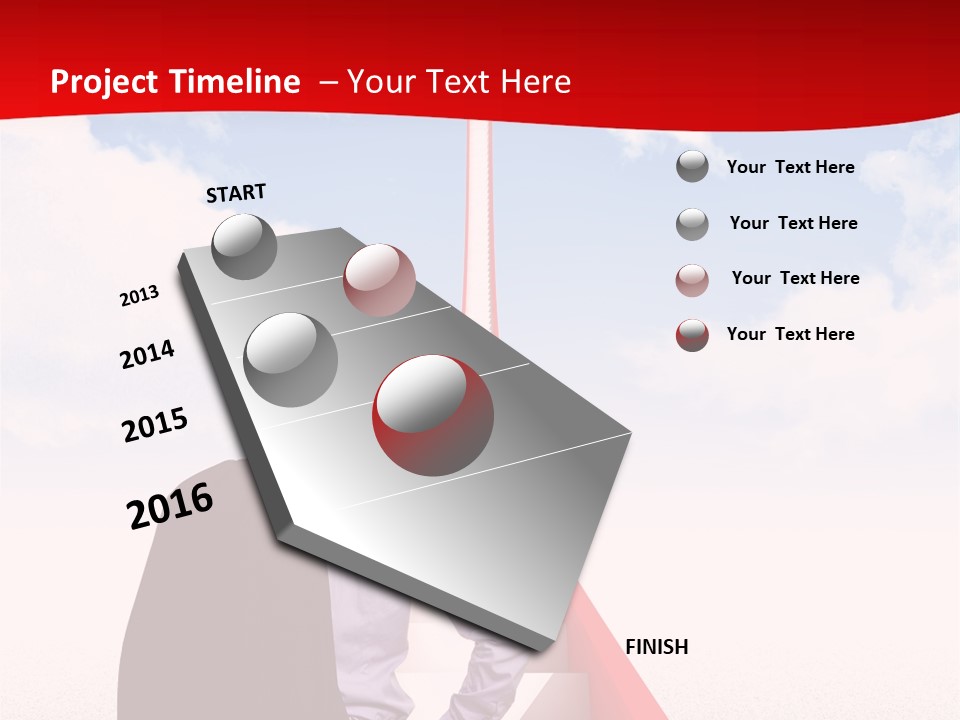 Project Timeline – Your Text Here

START

2013

2014

2015

2016

FINISH

Your Text Here

Your Text Here

Your Text Here

Your Text Here